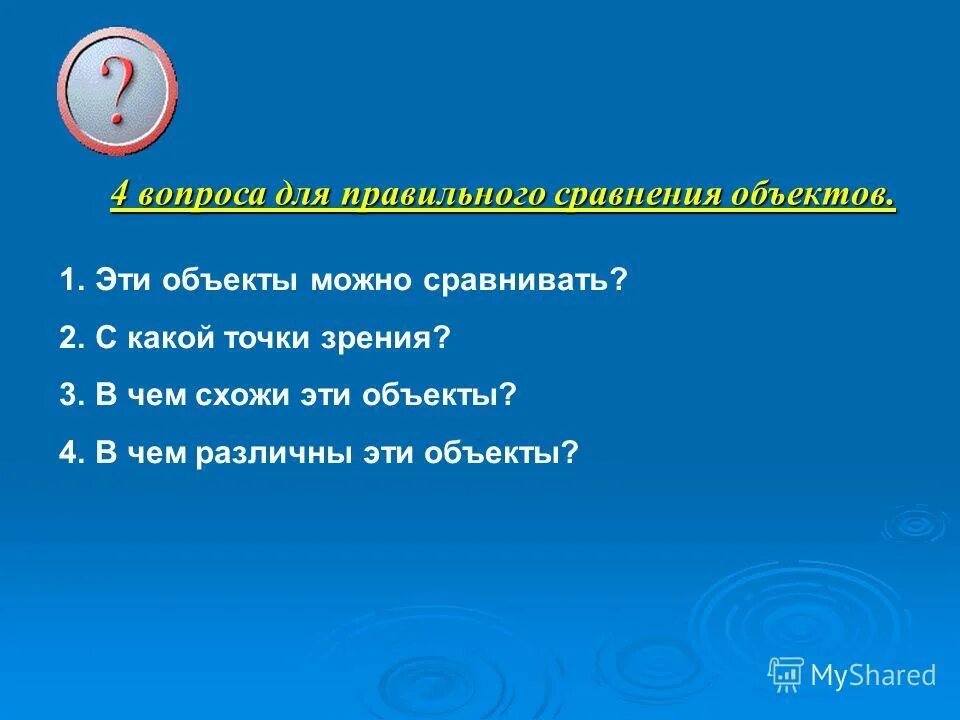 ?

4 вопроса для правильного сравнения объектов.

1. Эти объекты можно сравнивать?

2. С какой точки зрения?

3. В чем схожи эти объекты?

4. В чем различны эти объекты?

MyShared